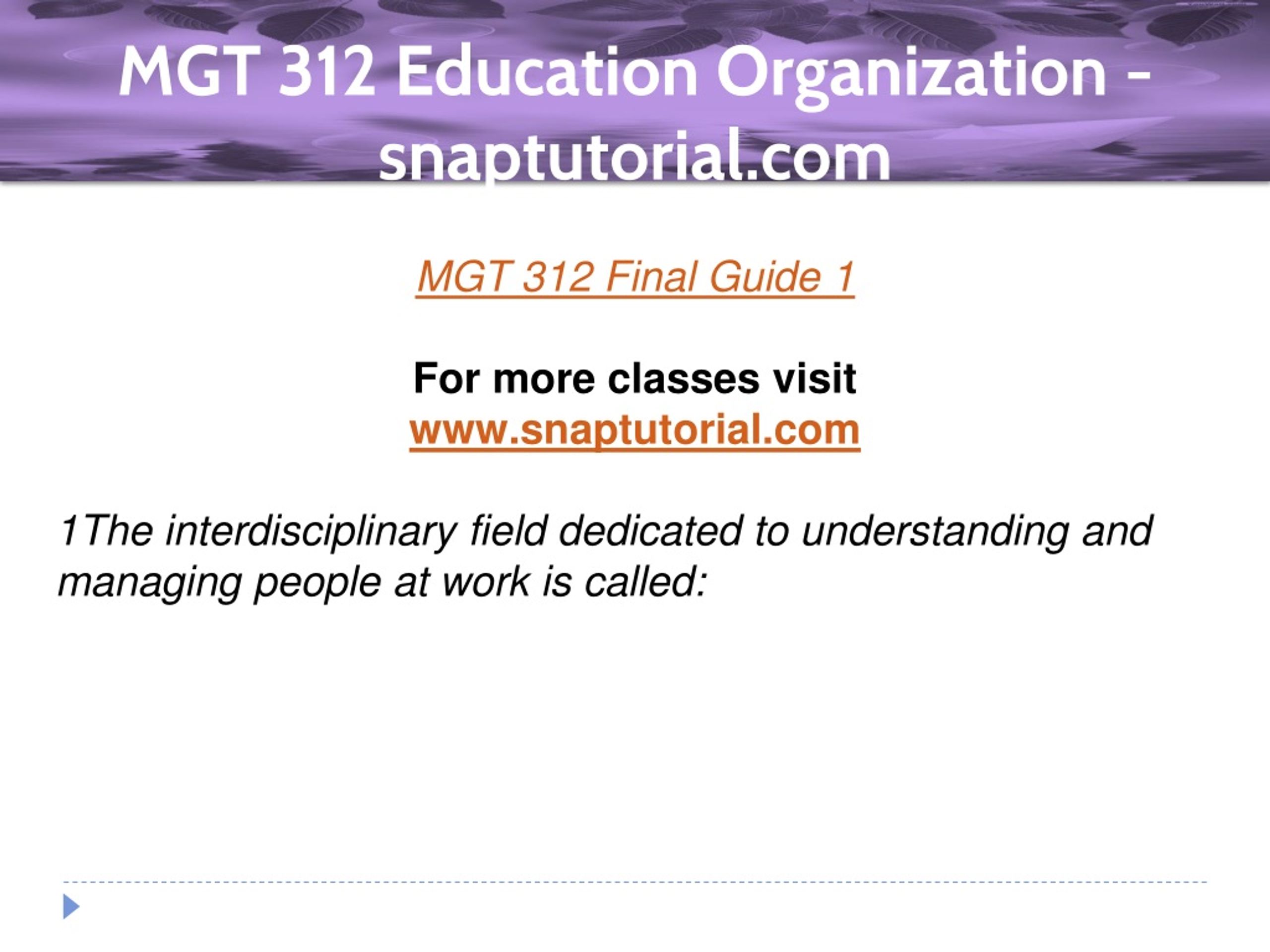 MGT 312 Education Organization – snaptutorial.com

MGT 312 Final Guide 1

For more classes visit
www.snaptutorial.com

1The interdisciplinary field dedicated to understanding and managing people at work is called: